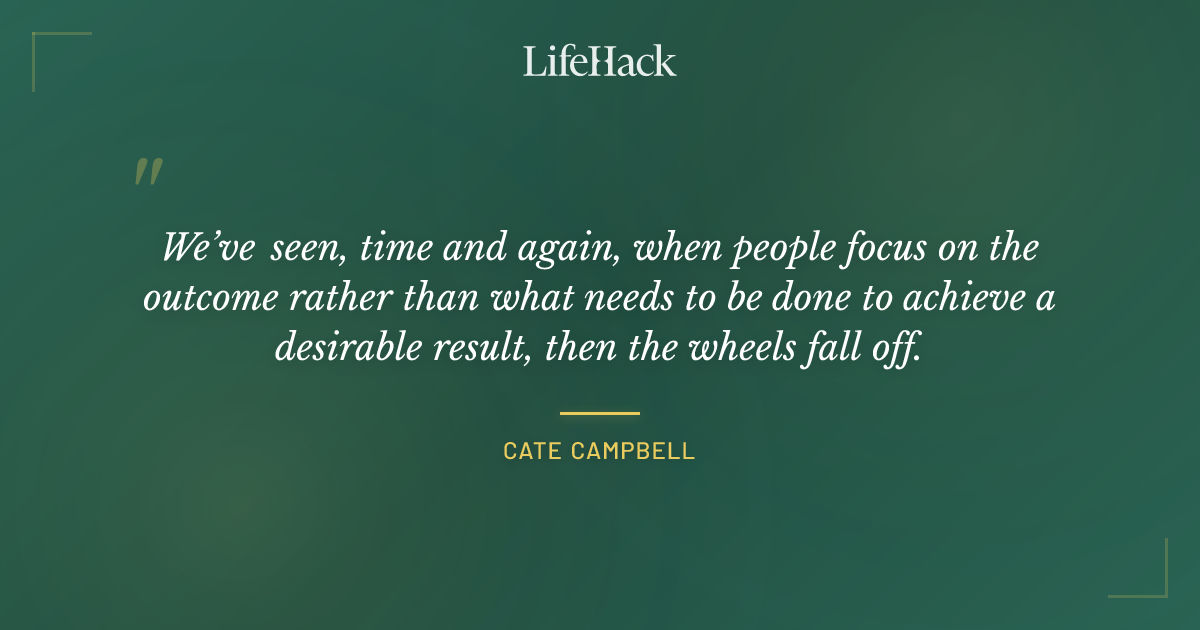 LifeHack

"

We've seen, time and again, when people focus on the outcome rather than what needs to be done to achieve a desirable result, then the wheels fall off.

CATE CAMPBELL